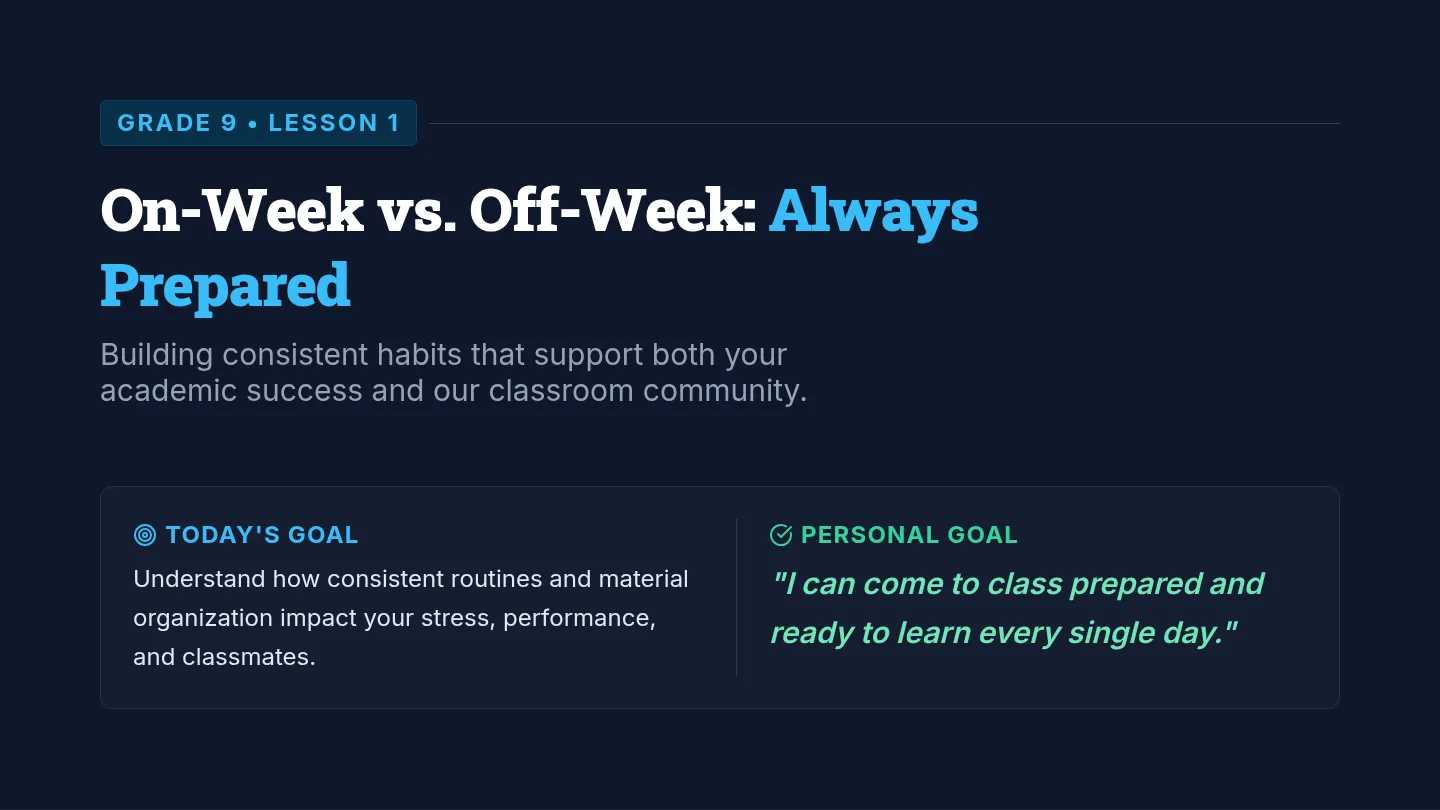 GRADE 9 • LESSON 1

On-Week vs. Off-Week: Always Prepared

Building consistent habits that support both your academic success and our classroom community.

TODAY'S GOAL

Understand how consistent routines and material organization impact your stress, performance, and classmates.

PERSONAL GOAL

"I can come to class prepared and ready to learn every single day."